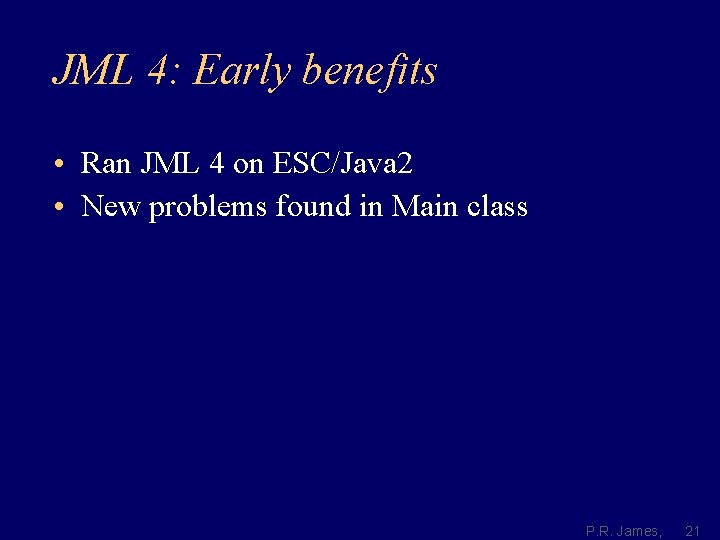 JML 4: Early benefits

• Ran JML 4 on ESC/Java2
• New problems found in Main class

P.R. James, 21